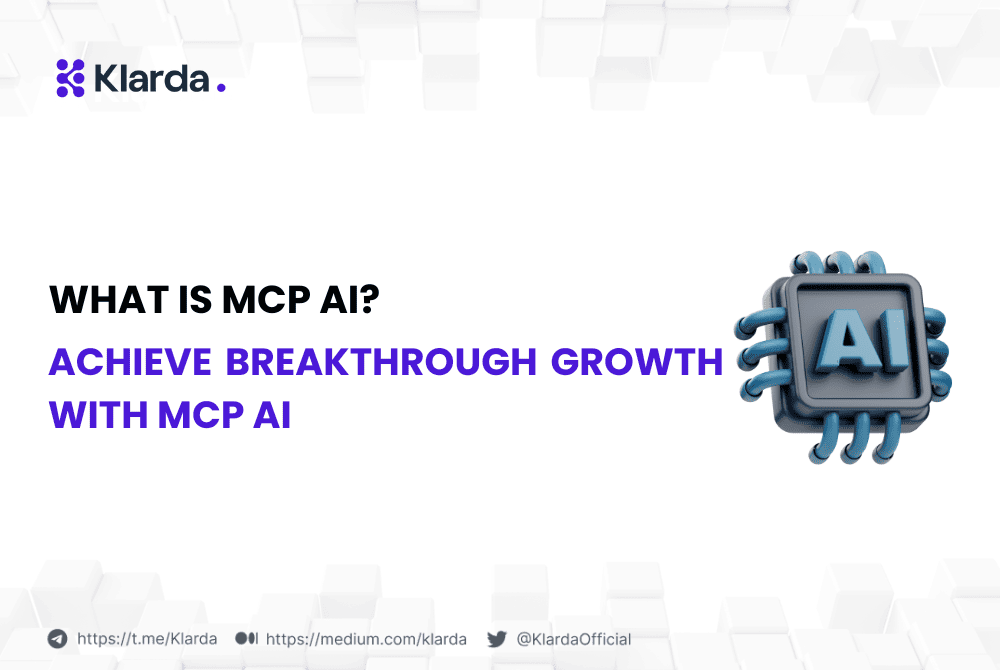 Klarda.

WHAT IS MCP AI?

ACHIEVE BREAKTHROUGH GROWTH WITH MCP AI

AI

https://t.me/Klarda https://medium.com/klarda @KlardaOfficial